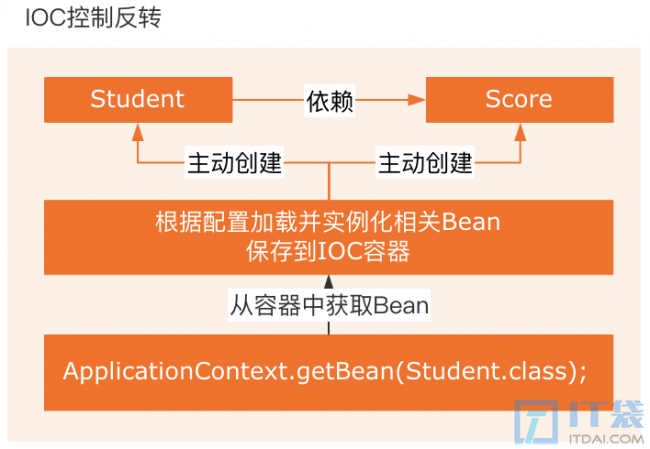 IOC控制反转

Student

依赖

Score

主动创建

主动创建

根据配置加载并实例化相关Bean
保存到IOC容器

从容器中获取Bean

ApplicationContext.getBean(Student.class);

IT袋
ITDAI.COM